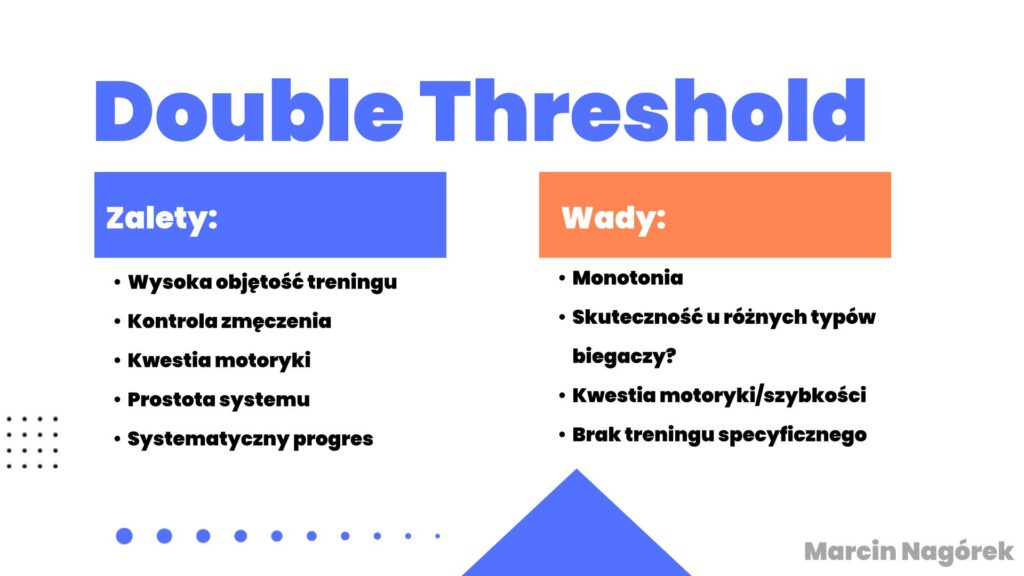 Double Threshold

Zalety:

• Wysoka objętość treningu
• Kontrola zmęczenia
• Kwestia motoryki
• Prostota systemu
• Systematyczny progres

Wady:

• Monotonia
• Skuteczność u różnych typów biegaczy?
• Kwestia motoryki/szybkości
• Brak treningu specyficznego

Marcin Nagórek